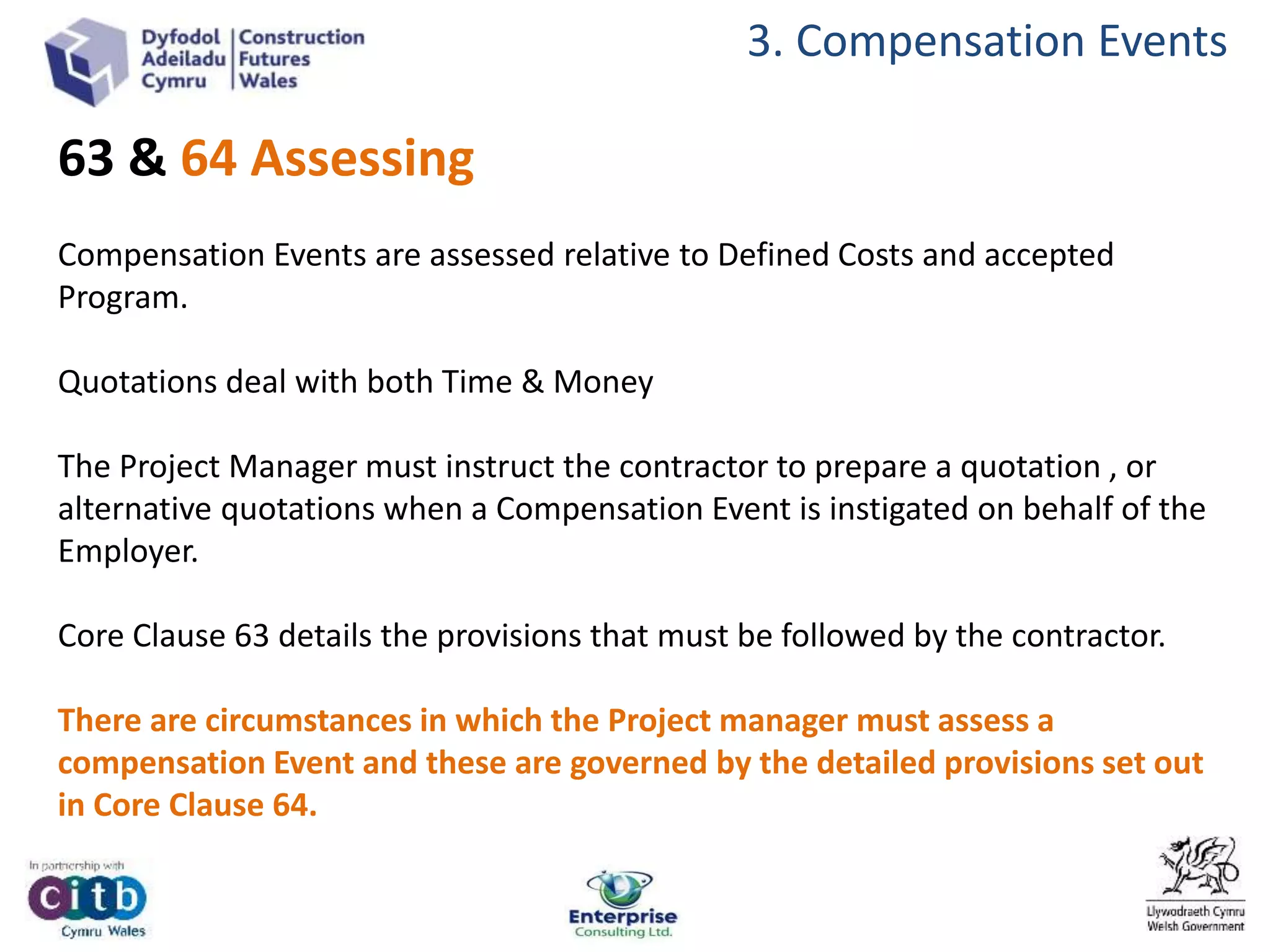 Dyfodol Adeiladu Cymru | Construction Futures Wales

3. Compensation Events

63 & 64 Assessing

Compensation Events are assessed relative to Defined Costs and accepted Program.

Quotations deal with both Time & Money

The Project Manager must instruct the contractor to prepare a quotation , or alternative quotations when a Compensation Event is instigated on behalf of the Employer.

Core Clause 63 details the provisions that must be followed by the contractor.

There are circumstances in which the Project manager must assess a compensation Event and these are governed by the detailed provisions set out in Core Clause 64.

In partnership with citb Cymru Wales

Enterprise Consulting Ltd.

Llywodraeth Cymru Welsh Government